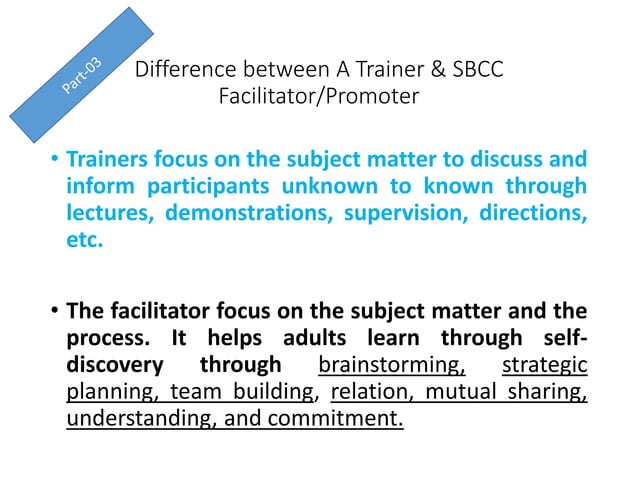 Part-03

Difference between A Trainer & SBCC Facilitator/Promoter

• Trainers focus on the subject matter to discuss and inform participants unknown to known through lectures, demonstrations, supervision, directions, etc.

• The facilitator focus on the subject matter and the process. It helps adults learn through self-discovery through brainstorming, strategic planning, team building, relation, mutual sharing, understanding, and commitment.